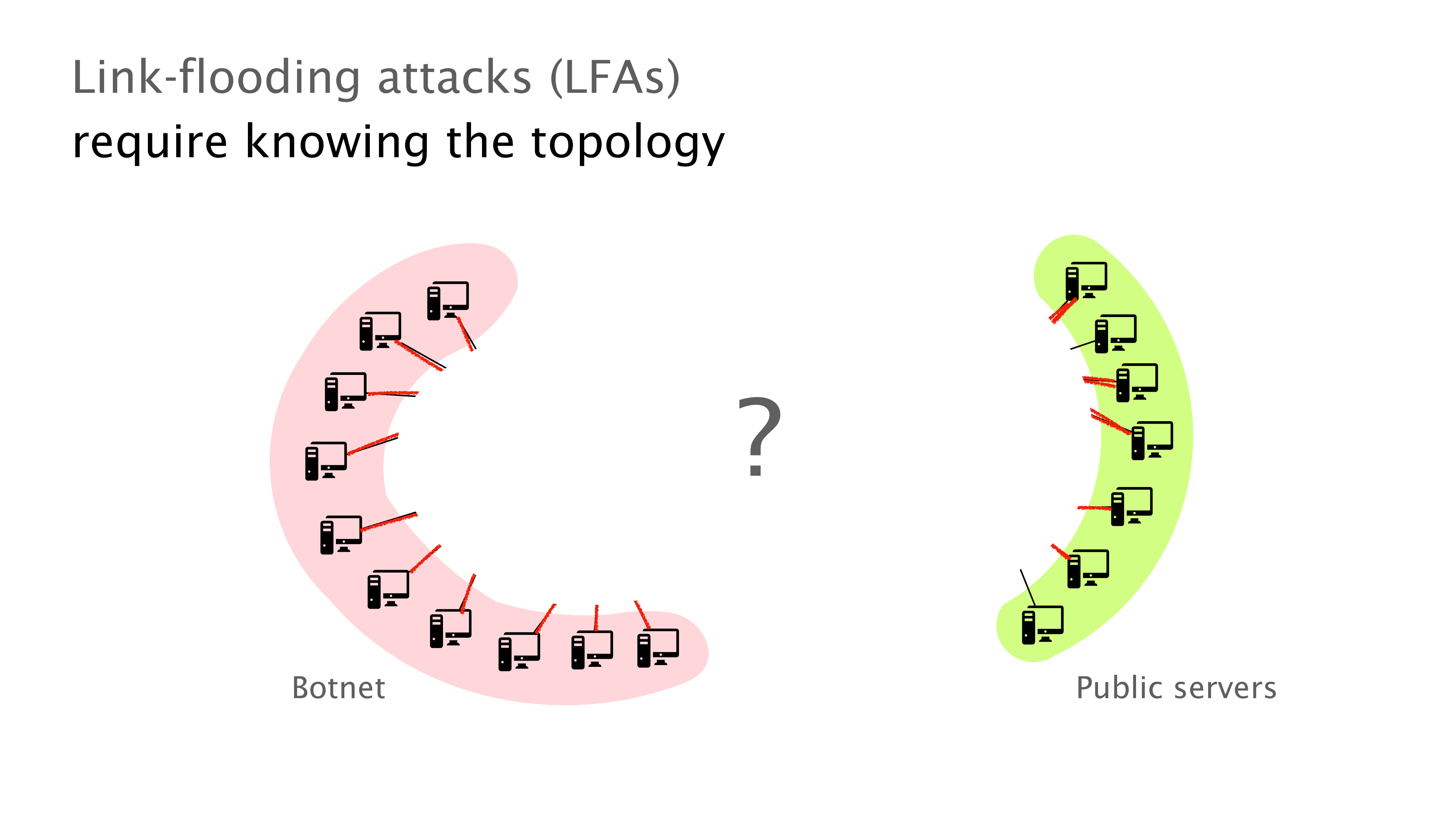 Link-flooding attacks (LFAs)
require knowing the topology

?

Botnet

Public servers